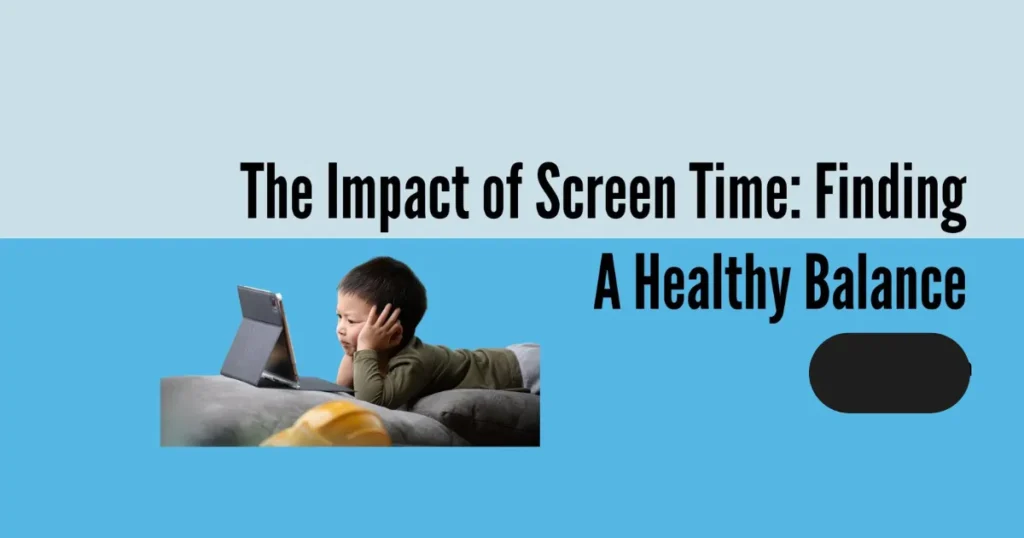 The Impact of Screen Time: Finding A Healthy Balance